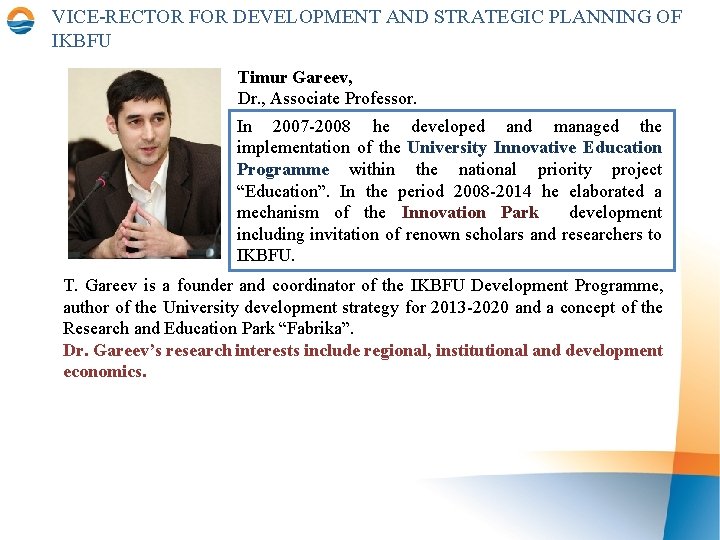 VICE-RECTOR FOR DEVELOPMENT AND STRATEGIC PLANNING OF IKBFU

Timur Gareev,
Dr., Associate Professor.

In 2007-2008 he developed and managed the implementation of the University Innovative Education Programme within the national priority project “Education”. In the period 2008-2014 he elaborated a mechanism of the Innovation Park development including invitation of renown scholars and researchers to IKBFU.

T. Gareev is a founder and coordinator of the IKBFU Development Programme, author of the University development strategy for 2013-2020 and a concept of the Research and Education Park “Fabrika”.
Dr. Gareev’s research interests include regional, institutional and development economics.